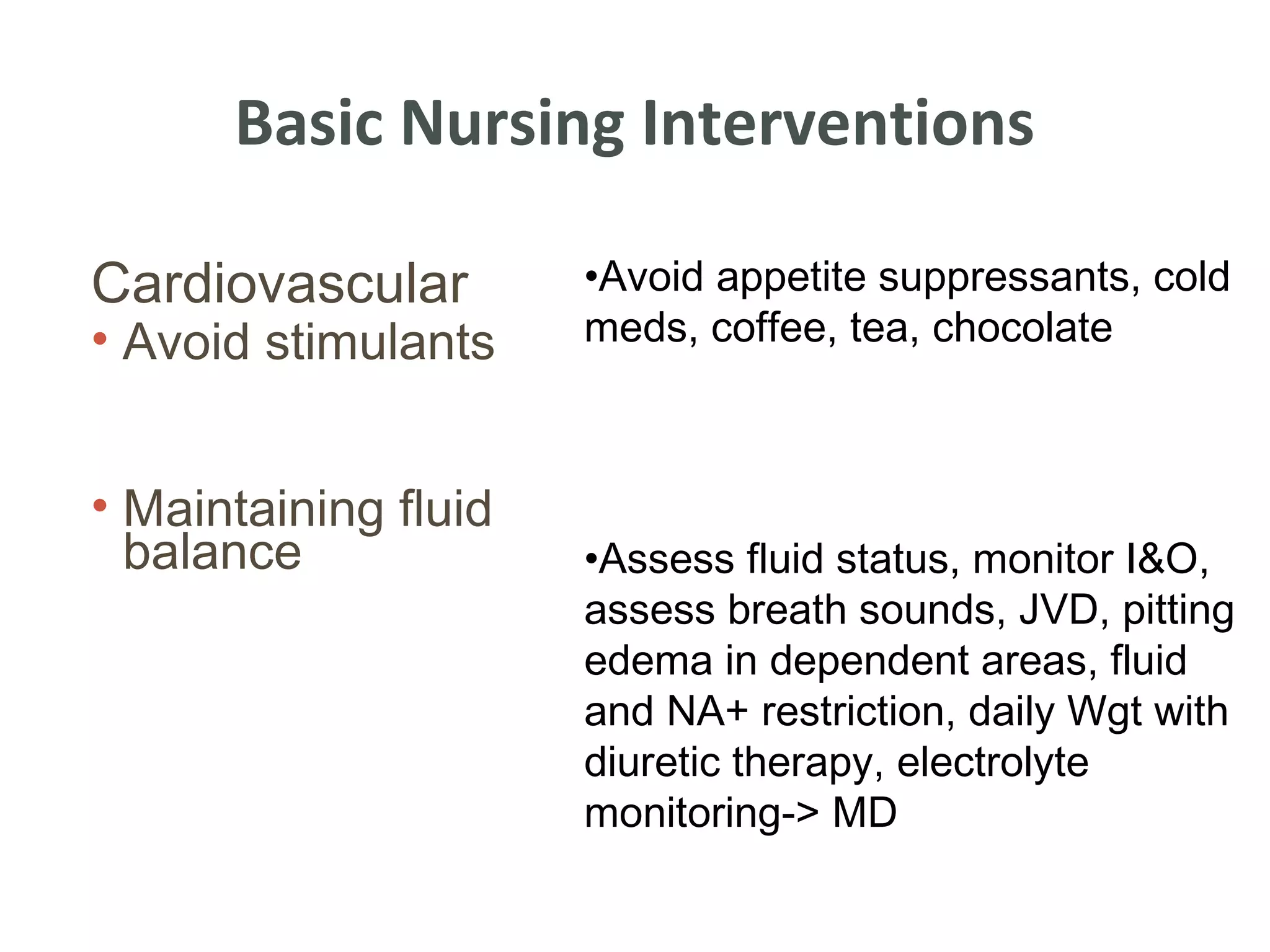 Basic Nursing Interventions

Cardiovascular
• Avoid stimulants

• Maintaining fluid balance

•Avoid appetite suppressants, cold meds, coffee, tea, chocolate

•Assess fluid status, monitor I&O, assess breath sounds, JVD, pitting edema in dependent areas, fluid and NA+ restriction, daily Wgt with diuretic therapy, electrolyte monitoring-> MD